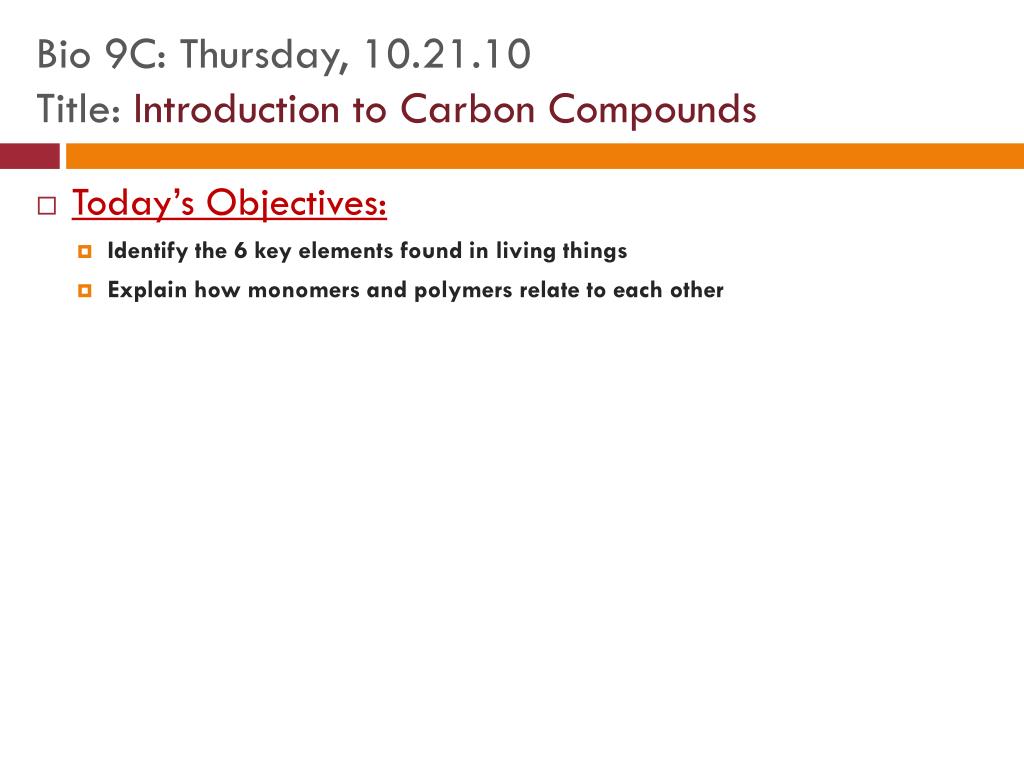 Bio 9C: Thursday, 10.21.10
Title: Introduction to Carbon Compounds

Today's Objectives:
Identify the 6 key elements found in living things
Explain how monomers and polymers relate to each other